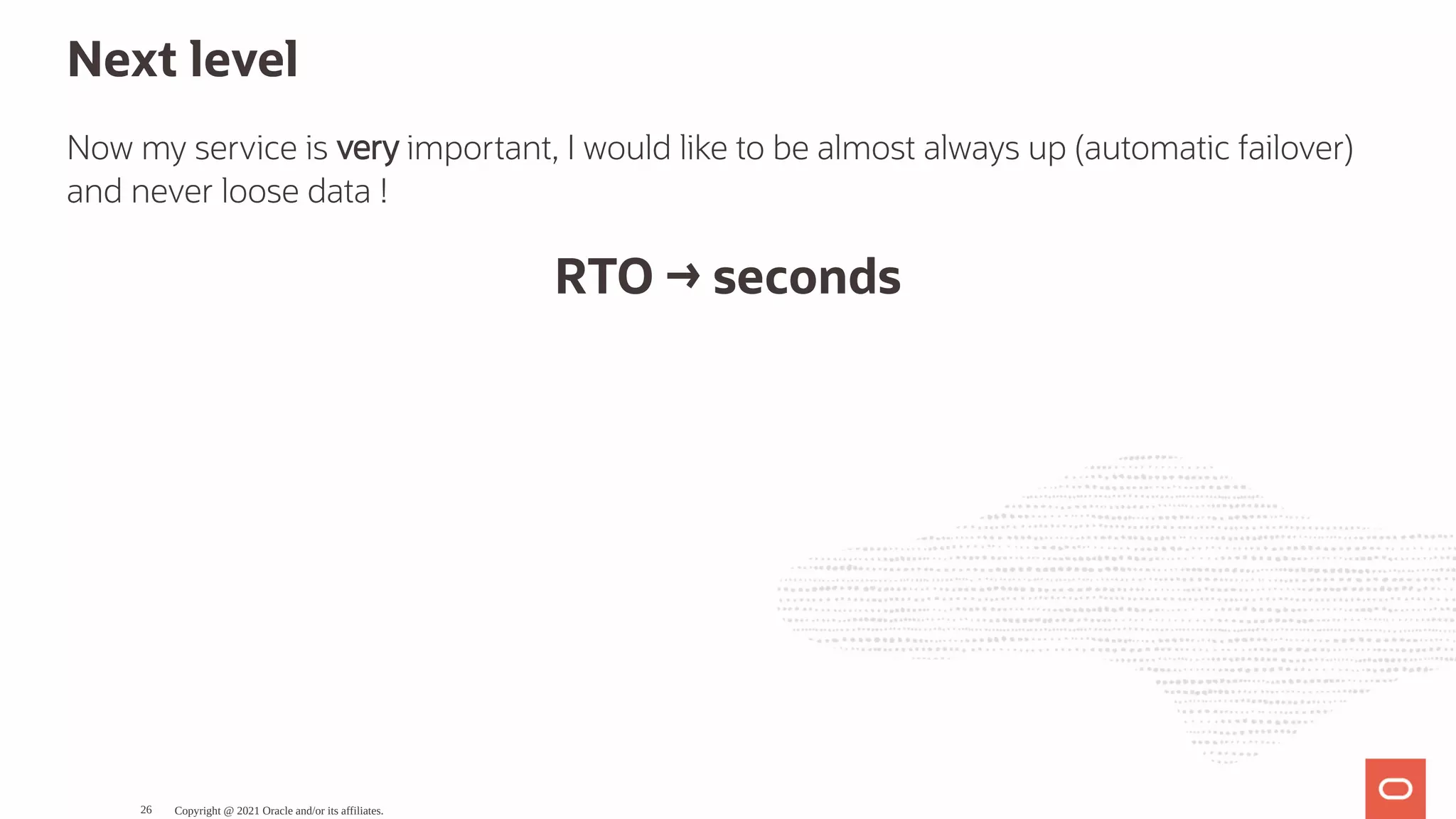 Next level

Now my service is very important, I would like to be almost always up (automatic failover) and never loose data !

RTO → seconds

26 Copyright @ 2021 Oracle and/or its affiliates.